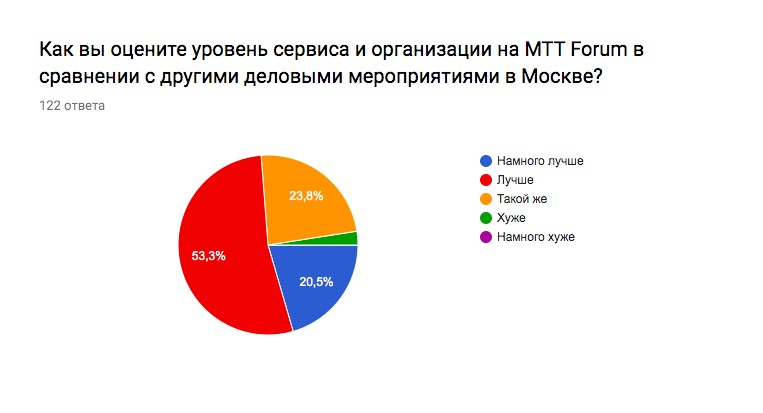 Как вы оцените уровень сервиса и организации на MTT Forum в сравнении с другими деловыми мероприятиями в Москве?

122 ответа

23,8%

53,3%

20,5%

Намного лучше
Лучше
Такой же
Хуже
Намного хуже